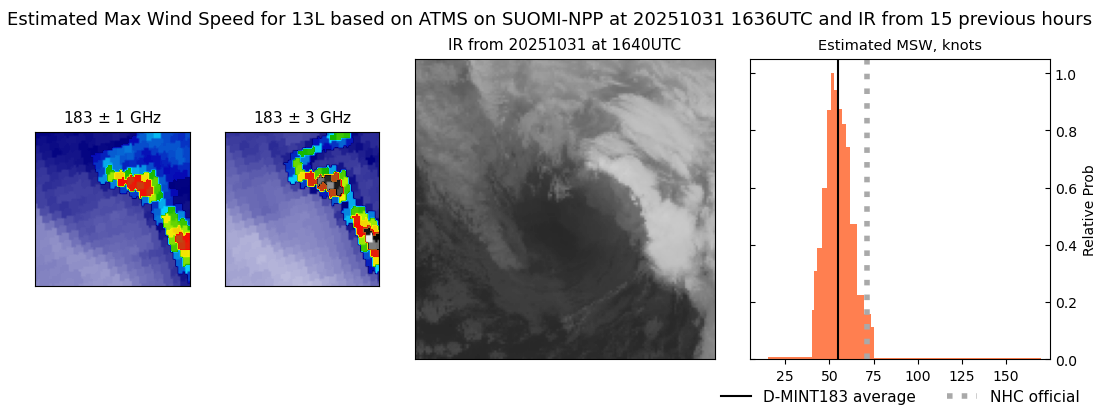 Estimated Max Wind Speed for 13L based on ATMS on SUOMI-NPP at 20251031 1636UTC and IR from 15 previous hours

183 ± 1 GHz

183 ± 3 GHz

IR from 20251031 at 1640UTC

Estimated MSW, knots

1.0
0.8
0.6
0.4
0.2
0.0

Relative Prob

25 50 75 100 125 150

D-MINT183 average
NHC official